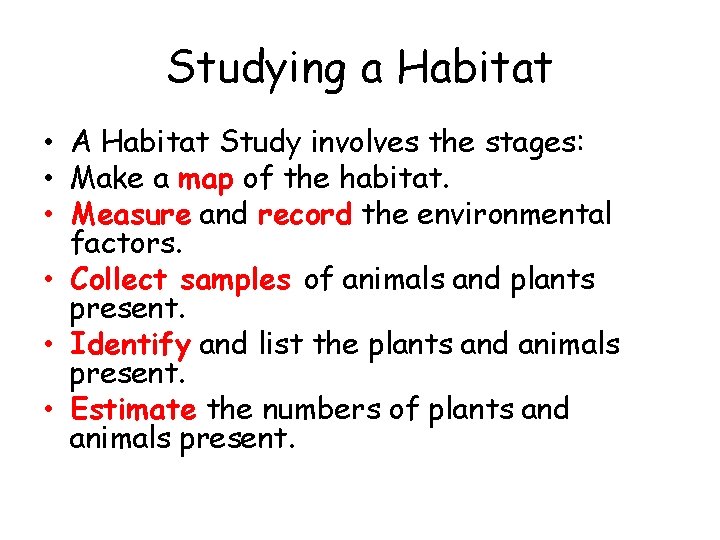 Studying a Habitat

• A Habitat Study involves the stages:
• Make a map of the habitat.
• Measure and record the environmental factors.
• Collect samples of animals and plants present.
• Identify and list the plants and animals present.
• Estimate the numbers of plants and animals present.